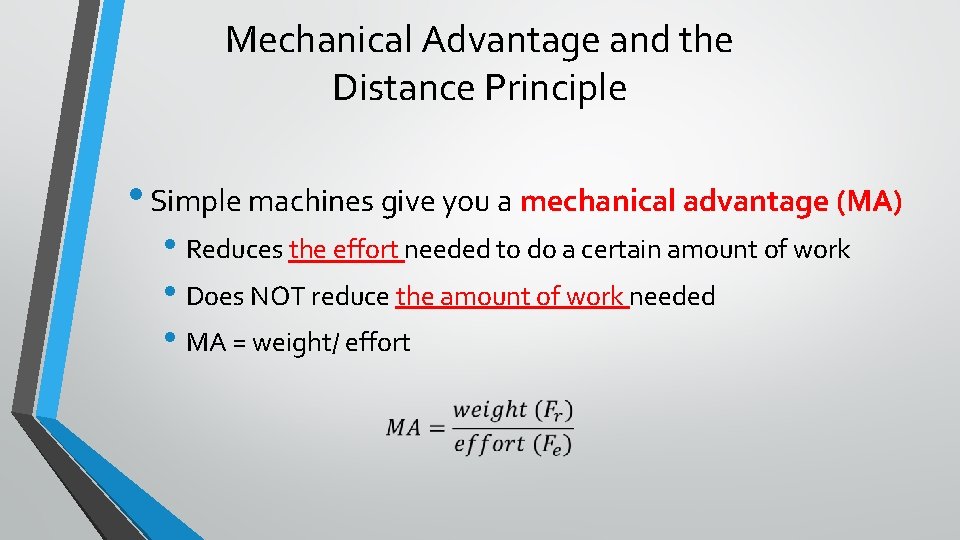 Mechanical Advantage and the Distance Principle

• Simple machines give you a mechanical advantage (MA)

• Reduces the effort needed to do a certain amount of work

• Does NOT reduce the amount of work needed

• MA = weight/ effort

$MA = \frac{weight\ (F_r)}{effort\ (F_e)}$